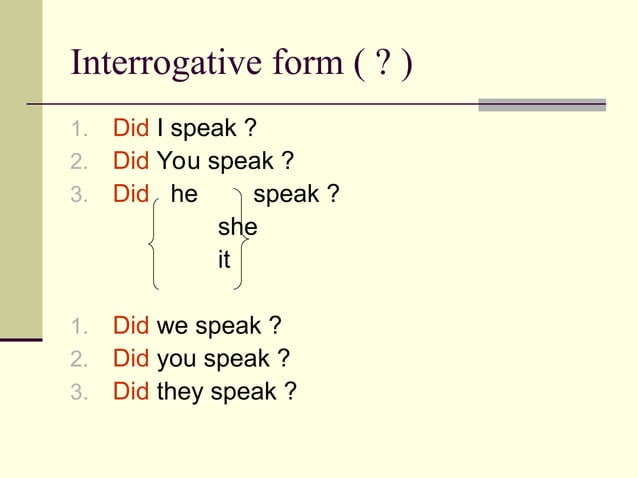 Interrogative form ( ? )

1. Did I speak ?
2. Did You speak ?
3. Did he speak ?
she
it

1. Did we speak ?
2. Did you speak ?
3. Did they speak ?